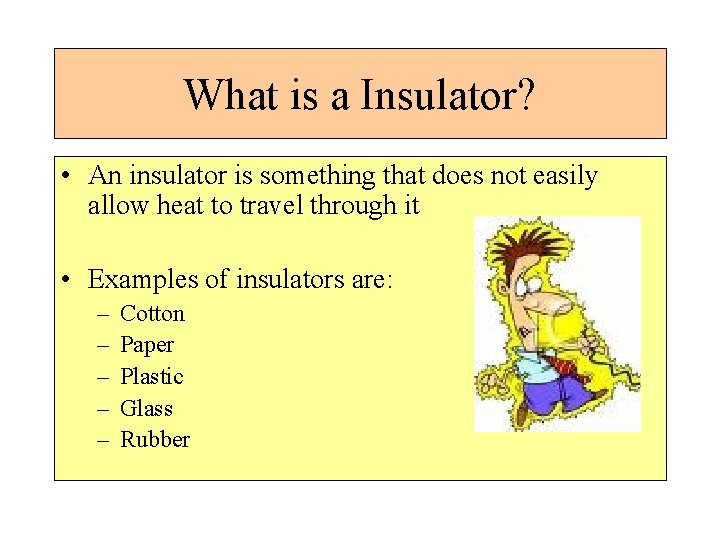 What is a Insulator?

• An insulator is something that does not easily allow heat to travel through it

• Examples of insulators are:
– Cotton
– Paper
– Plastic
– Glass
– Rubber